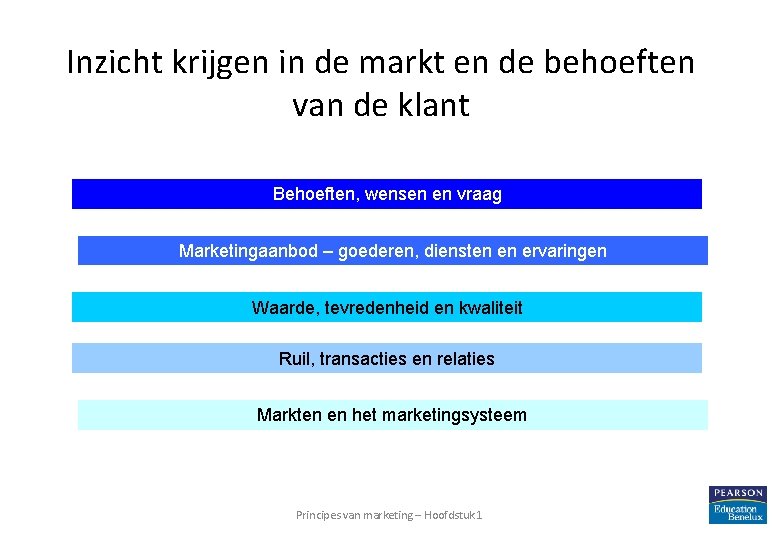 Inzicht krijgen in de markt en de behoeften van de klant

Behoeften, wensen en vraag

Marketingaanbod – goederen, diensten en ervaringen

Waarde, tevredenheid en kwaliteit

Ruil, transacties en relaties

Markten en het marketingsysteem

Principes van marketing – Hoofdstuk 1

PEARSON
Education Benelux